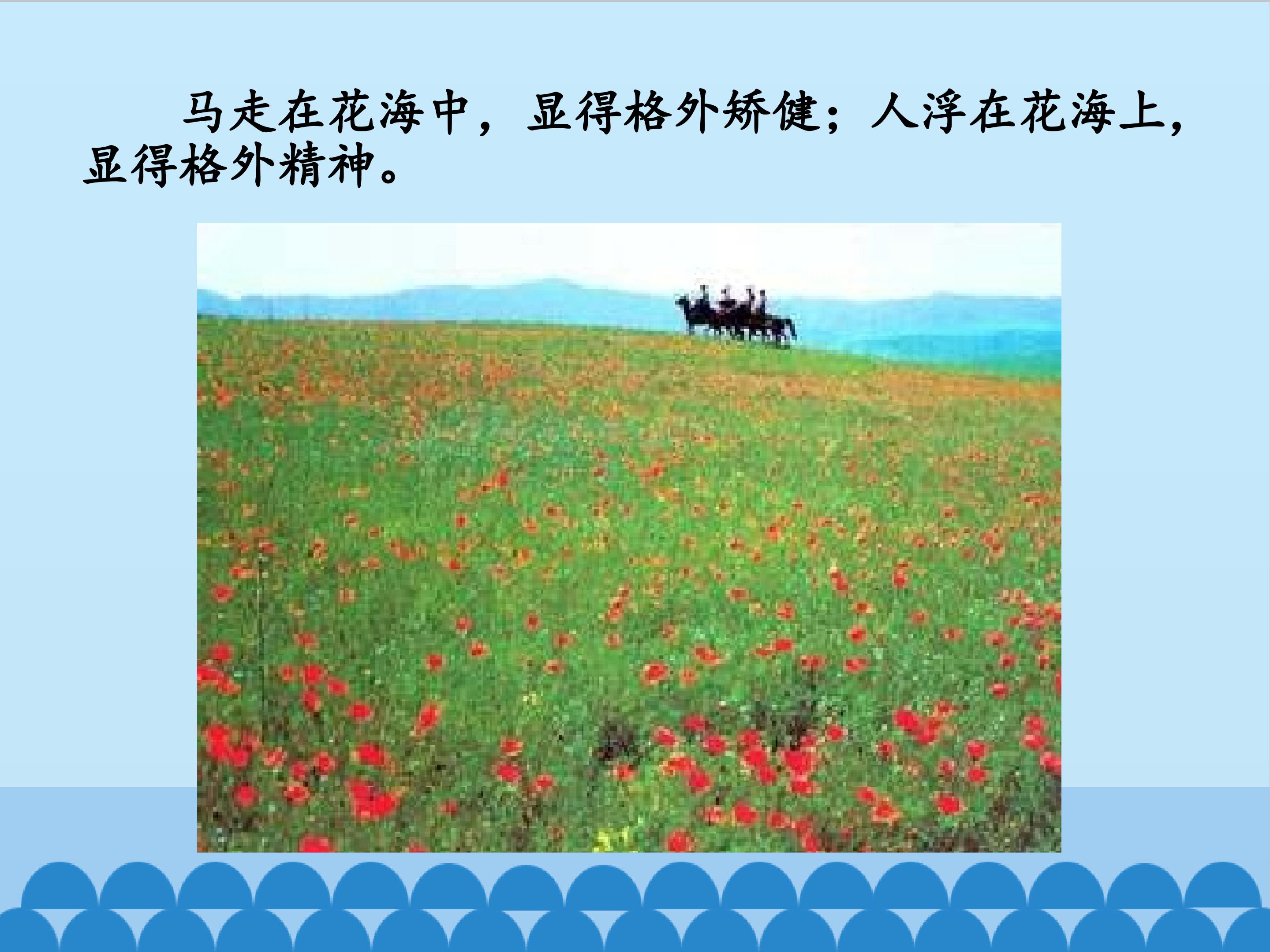 马走在花海中，显得格外矫健；人浮在花海上，显得格外精神。